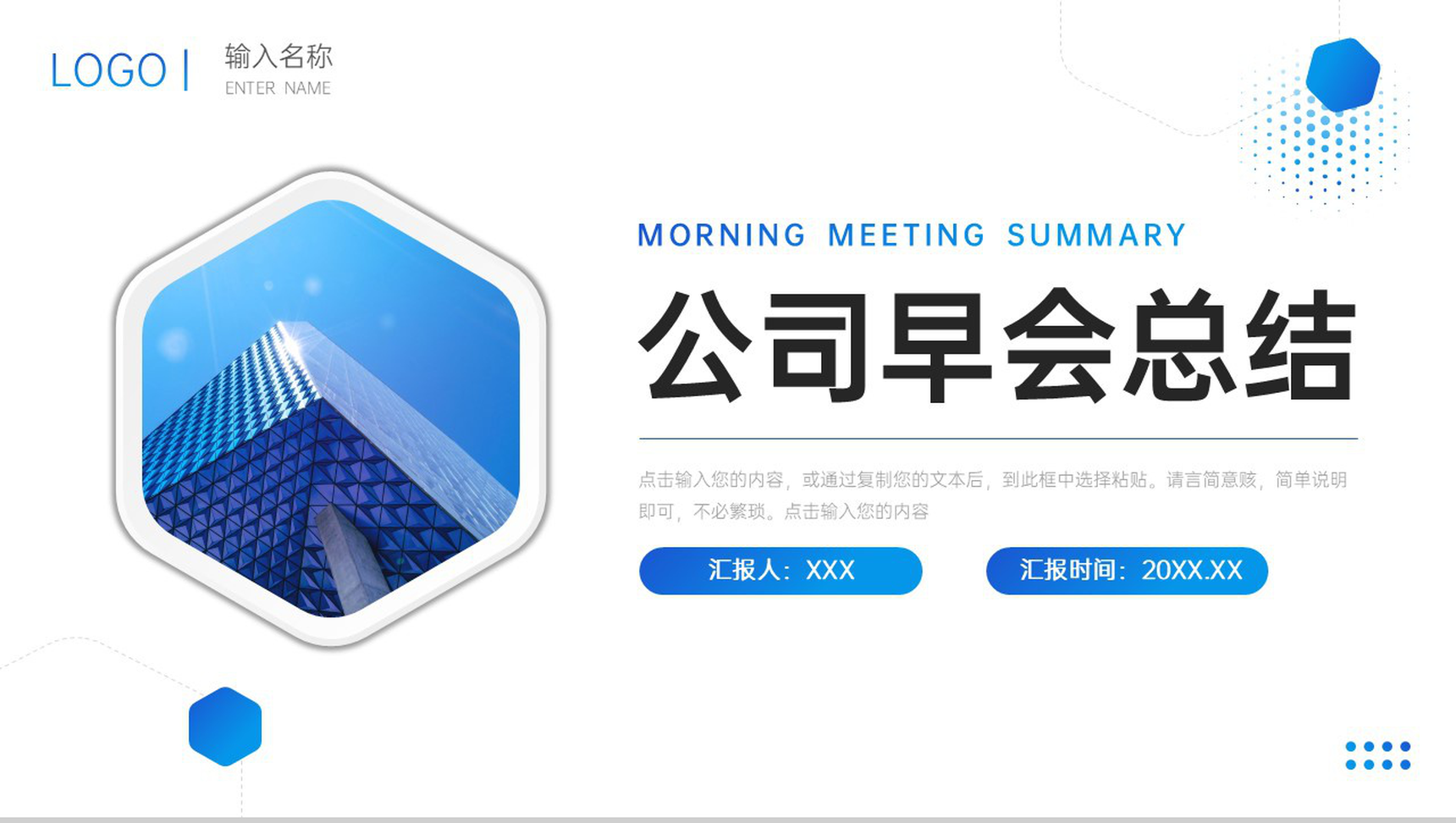 LOGO |

输入名称
ENTER NAME

MORNING MEETING SUMMARY

公司早会总结

点击输入您的内容，或通过复制您的文本后，到此框中选择粘贴。请言简意赅，简单说明即可，不必繁琐。点击输入您的内容

汇报人：XXX

汇报时间：20XX.XX